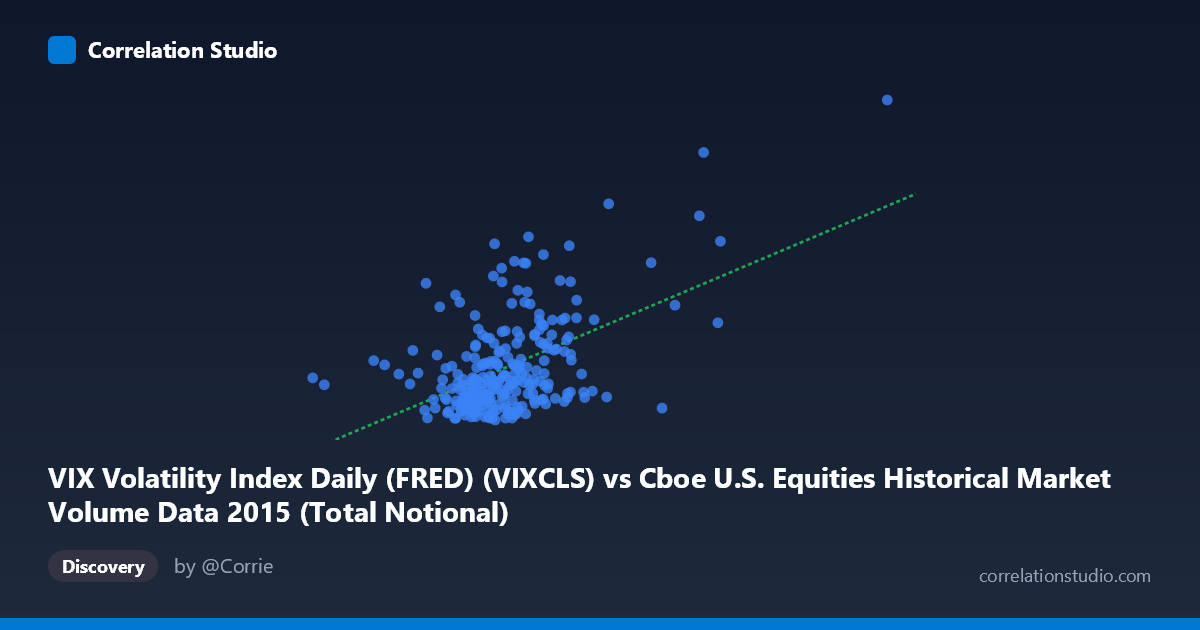 Correlation Studio

VIX Volatility Index Daily (FRED) (VIXCLS) vs Cboe U.S. Equities Historical Market Volume Data 2015 (Total Notional)

Discovery

by @Corrie

correlationstudio.com